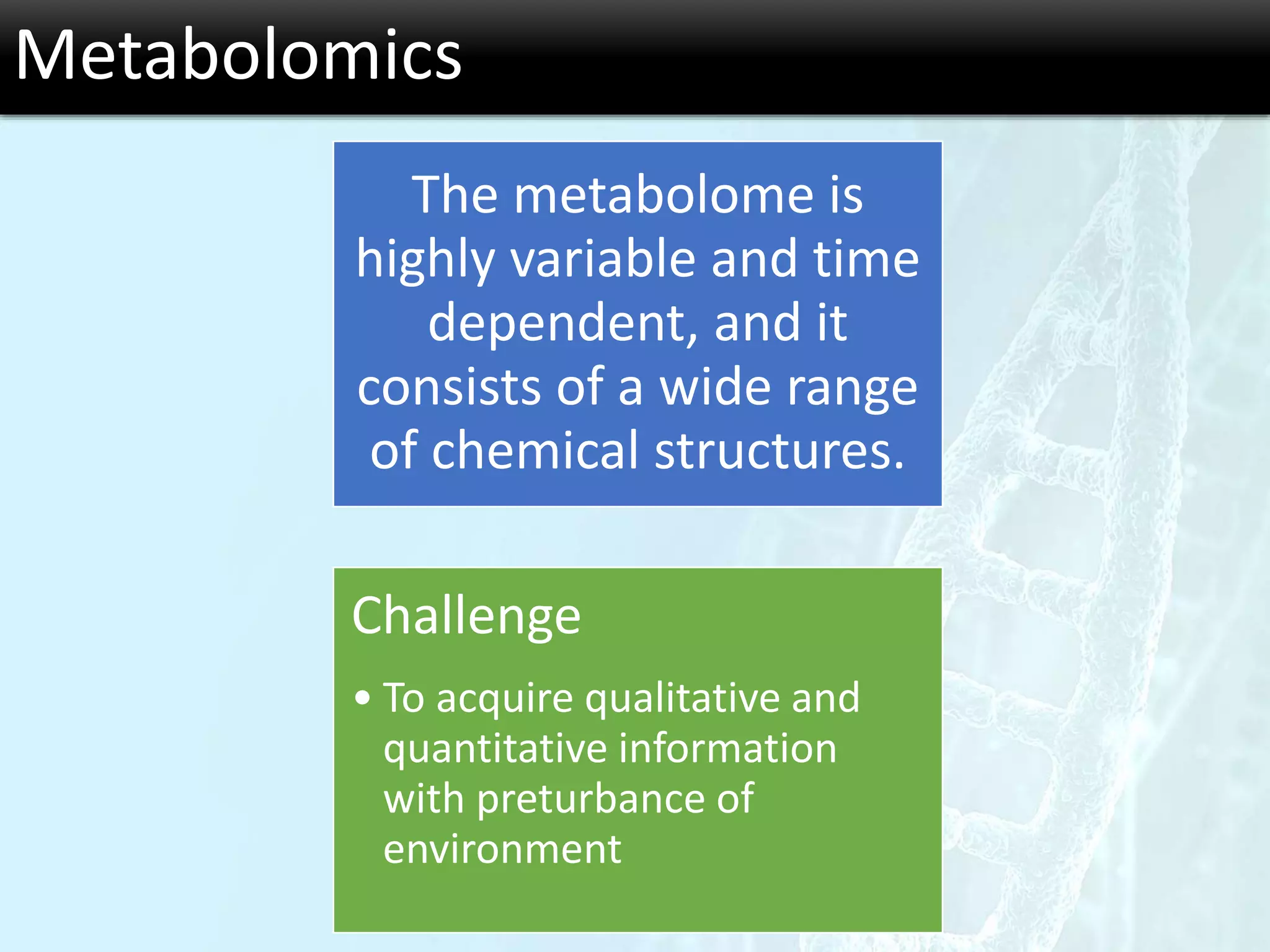 Metabolomics

The metabolome is highly variable and time dependent, and it consists of a wide range of chemical structures.

Challenge

• To acquire qualitative and quantitative information with preturbance of environment